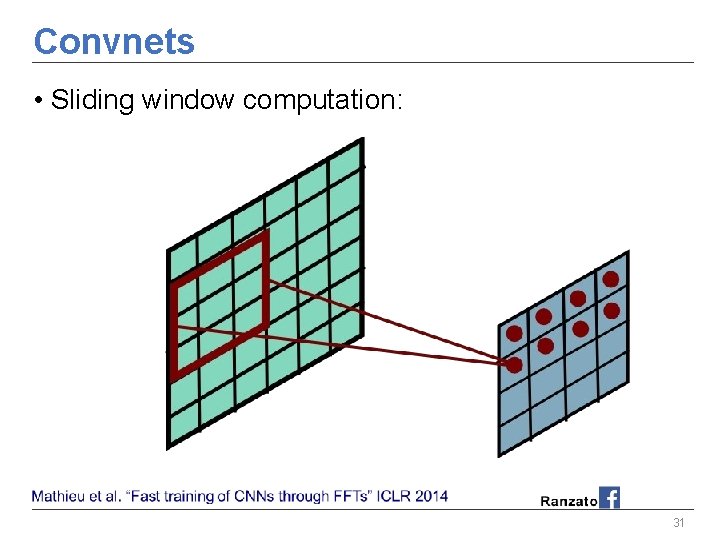 Convnets

• Sliding window computation:

Mathieu et al. “Fast training of CNNs through FFTs” ICLR 2014

Ranzato f

31